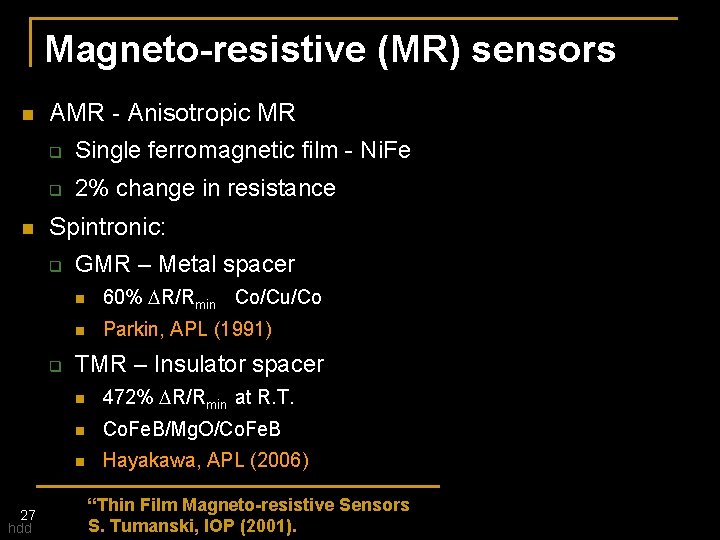 Magneto-resistive (MR) sensors

AMR - Anisotropic MR

Single ferromagnetic film - NiFe

2% change in resistance

Spintronic:

GMR – Metal spacer

60% $\Delta R/R_{min}$ Co/Cu/Co

Parkin, APL (1991)

TMR – Insulator spacer

472% $\Delta R/R_{min}$ at R.T.

CoFeB/MgO/CoFeB

Hayakawa, APL (2006)

“Thin Film Magneto-resistive Sensors
S. Tumanski, IOP (2001).

27
hdd